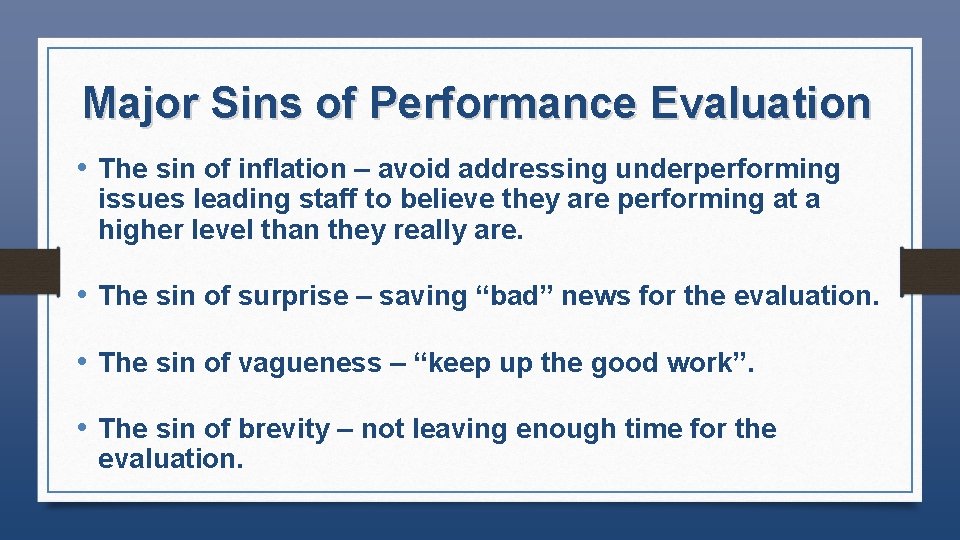 Major Sins of Performance Evaluation

• The sin of inflation – avoid addressing underperforming issues leading staff to believe they are performing at a higher level than they really are.

• The sin of surprise – saving “bad” news for the evaluation.

• The sin of vagueness – “keep up the good work”.

• The sin of brevity – not leaving enough time for the evaluation.